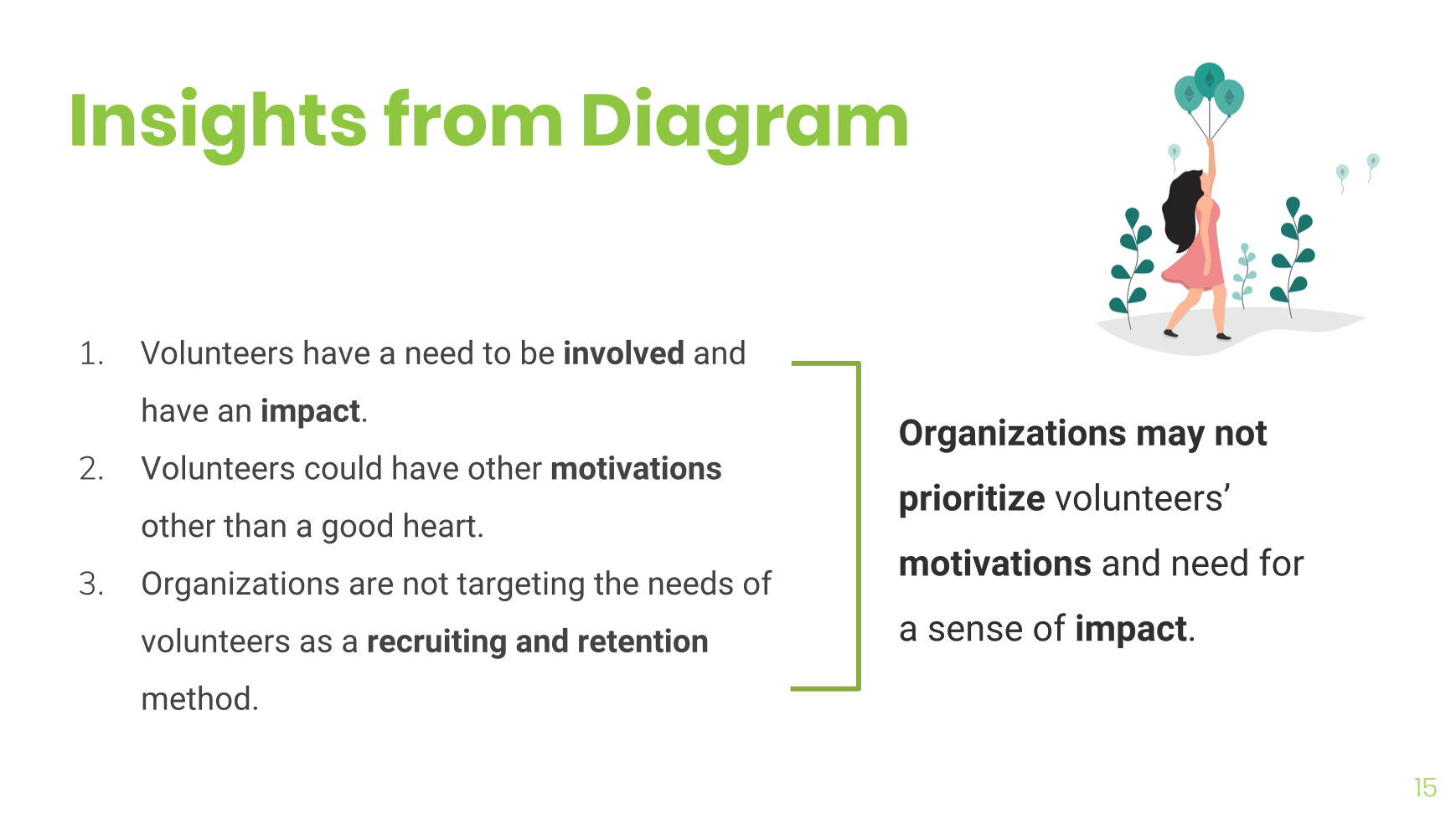 Insights from Diagram

1. Volunteers have a need to be involved and have an impact.
2. Volunteers could have other motivations other than a good heart.
3. Organizations are not targeting the needs of volunteers as a recruiting and retention method.

Organizations may not prioritize volunteers' motivations and need for a sense of impact.

15